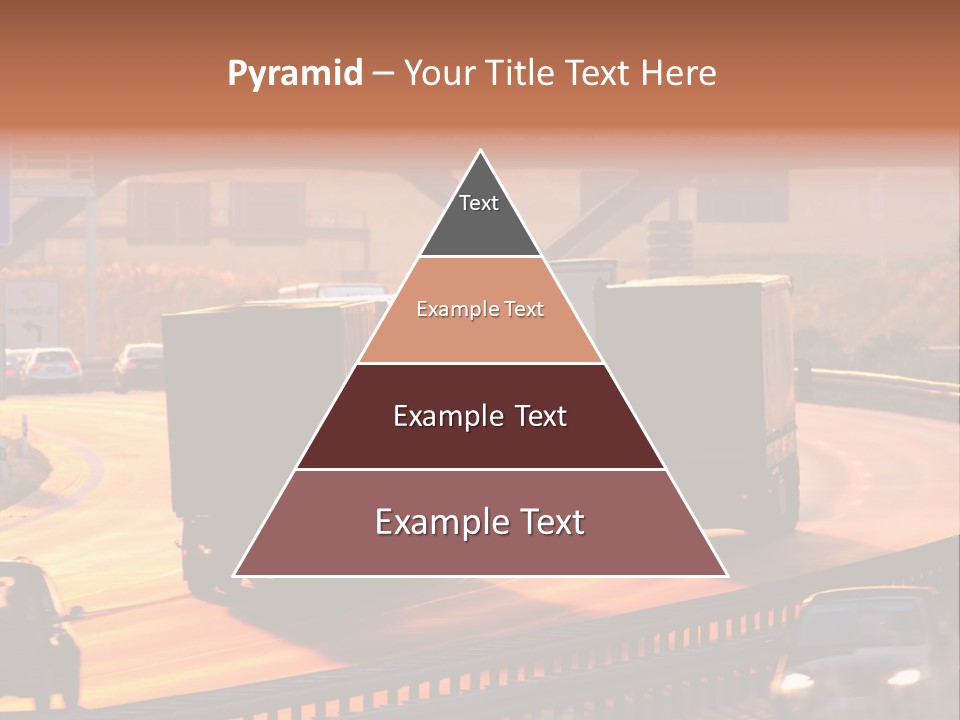 Pyramid – Your Title Text Here

Text

Example Text

Example Text

Example Text